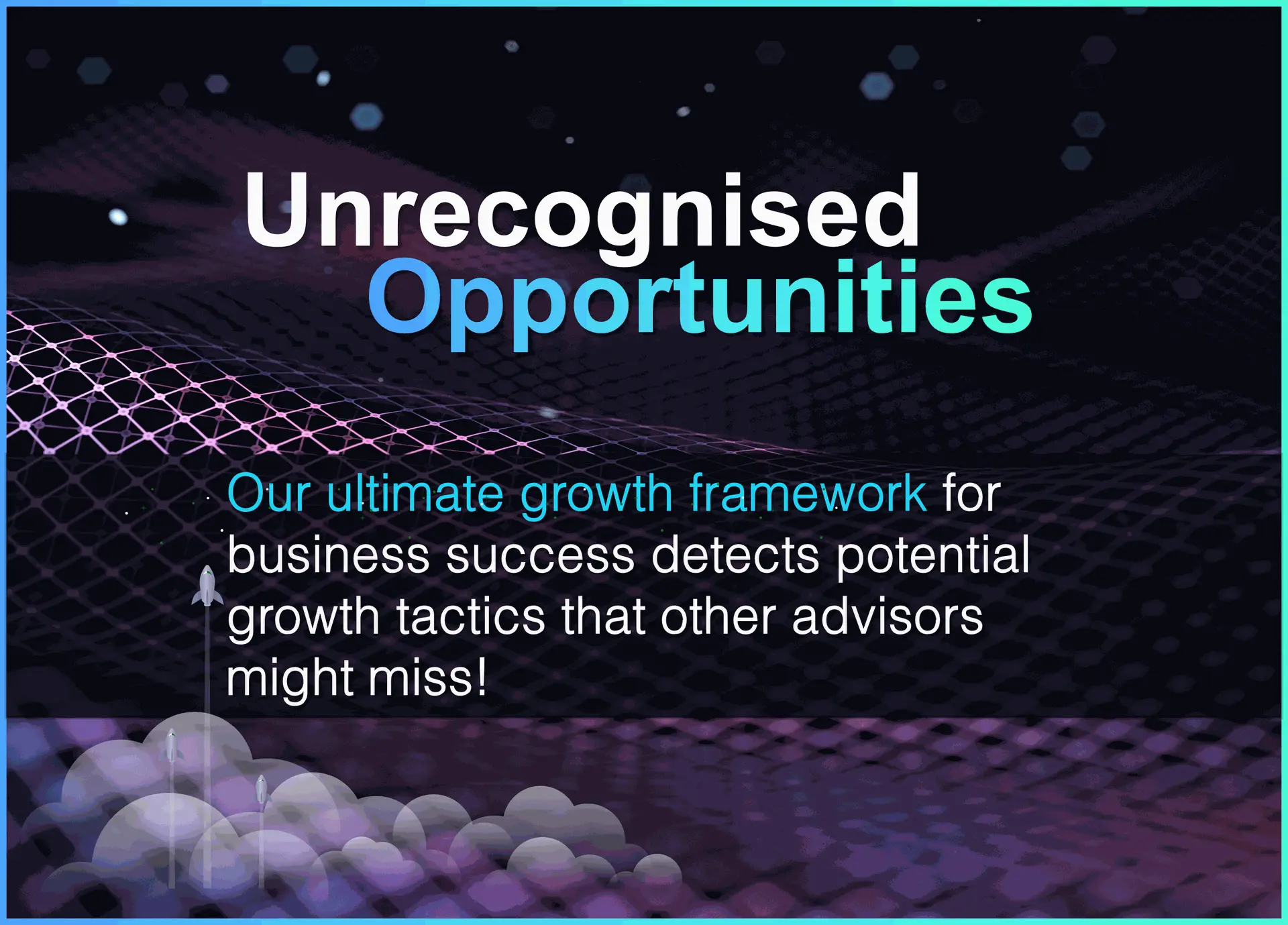 Unrecognised Opportunities

Our ultimate growth framework for business success detects potential growth tactics that other advisors might miss!